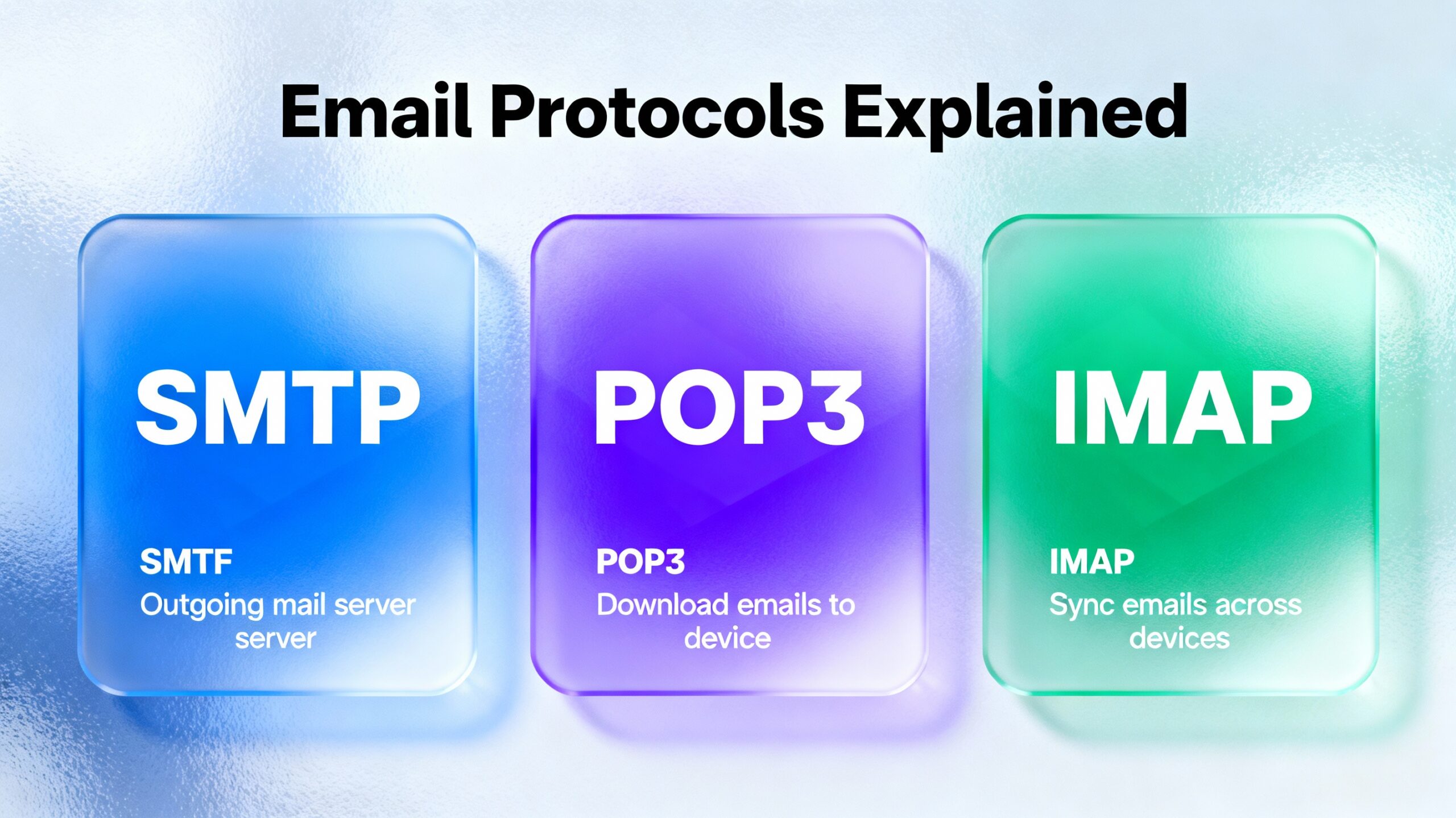 Email Protocols Explained

SMTP

SMTF
Outgoing mail server server

POP3

POP3
Download emails to device

IMAP

IMAP
Sync emails across devices